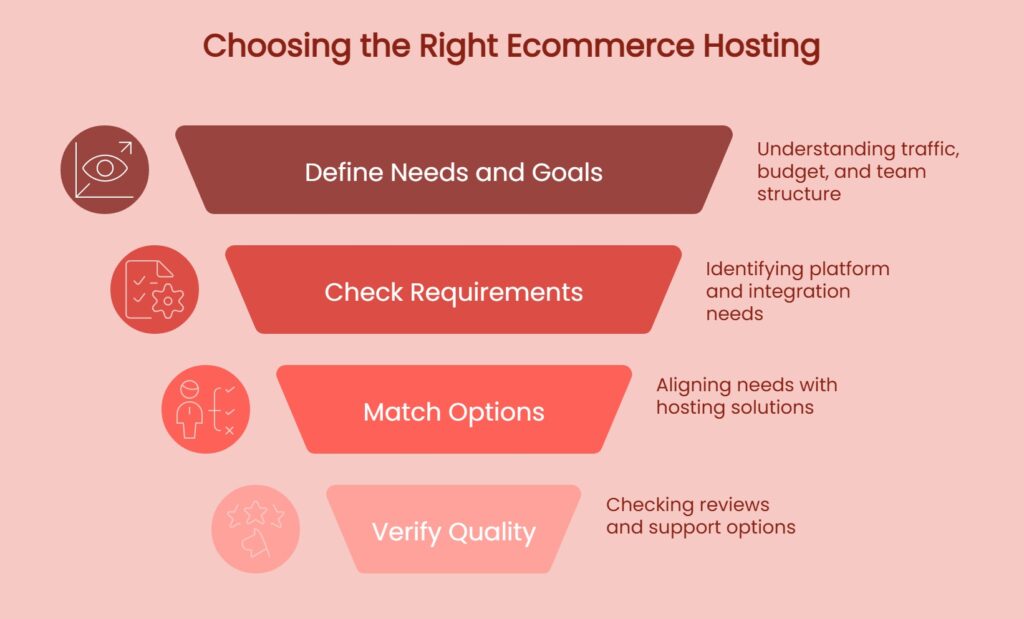 Choosing the Right Ecommerce Hosting

Define Needs and Goals

Understanding traffic, budget, and team structure

Check Requirements

Identifying platform and integration needs

Match Options

Aligning needs with hosting solutions

Verify Quality

Checking reviews and support options